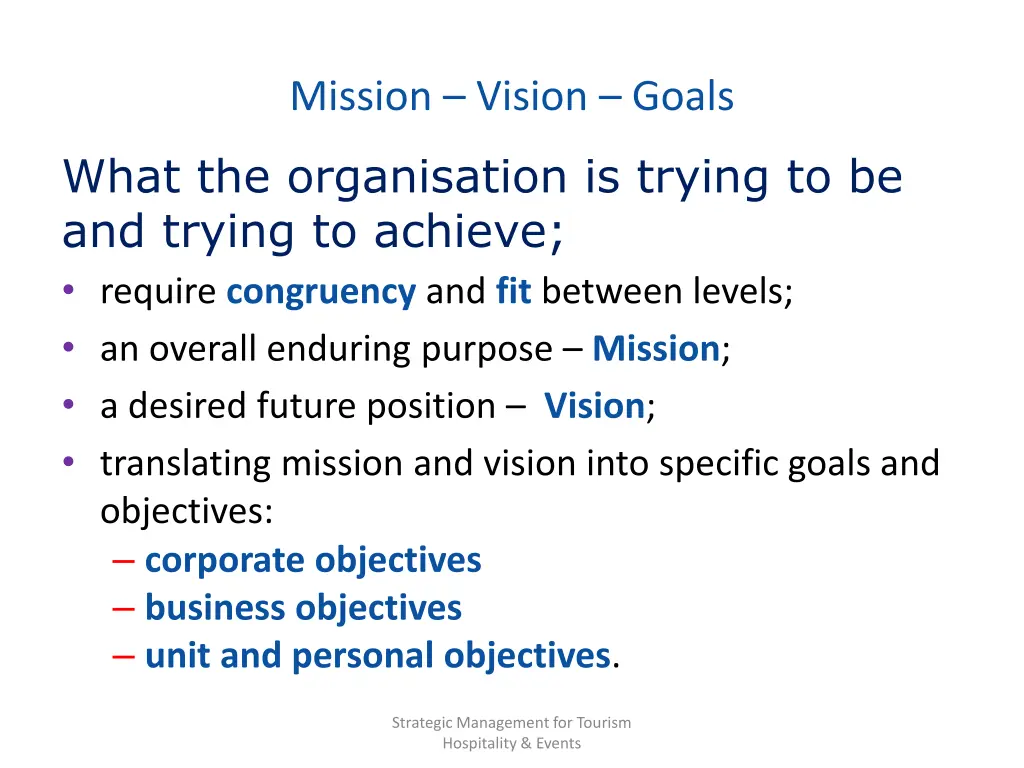 Mission – Vision – Goals

What the organisation is trying to be and trying to achieve;

• require congruency and fit between levels;
• an overall enduring purpose – Mission;
• a desired future position – Vision;
• translating mission and vision into specific goals and objectives:
  – corporate objectives
  – business objectives
  – unit and personal objectives.

Strategic Management for Tourism Hospitality & Events